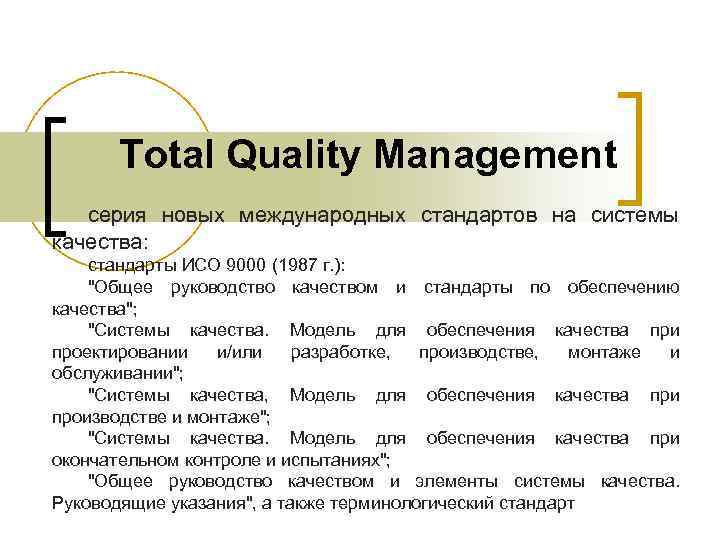 Total Quality Management

серия новых международных стандартов на системы качества:

стандарты ИСО 9000 (1987 г.):

"Общее руководство качеством и стандарты по обеспечению качества";

"Системы качества. Модель для обеспечения качества при проектировании и/или разработке, производстве, монтаже и обслуживании";

"Системы качества, Модель для обеспечения качества при производстве и монтаже";

"Системы качества. Модель для обеспечения качества при окончательном контроле и испытаниях";

"Общее руководство качеством и элементы системы качества. Руководящие указания", а также терминологический стандарт